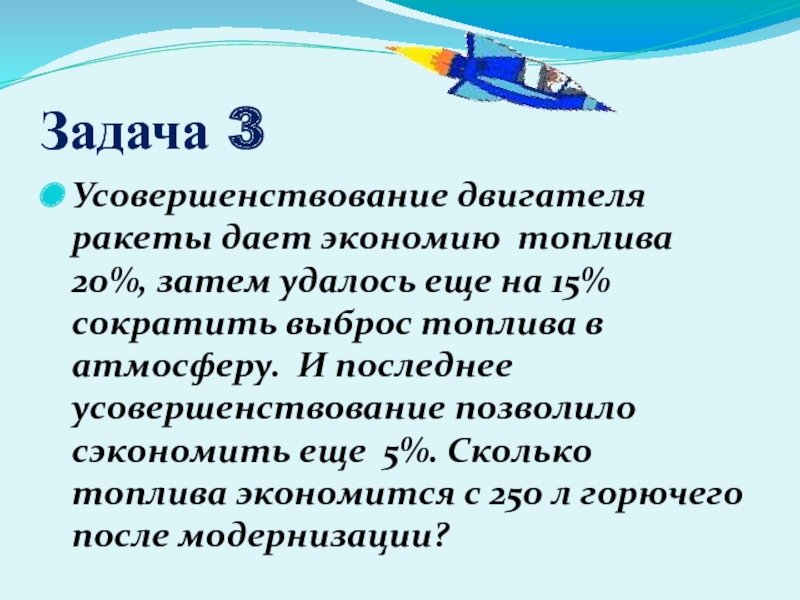 Задача 3

Усовершенствование двигателя ракеты дает экономию топлива 20%, затем удалось еще на 15% сократить выброс топлива в атмосферу. И последнее усовершенствование позволило сэкономить еще 5%. Сколько топлива экономится с 250 л горючего после модернизации?